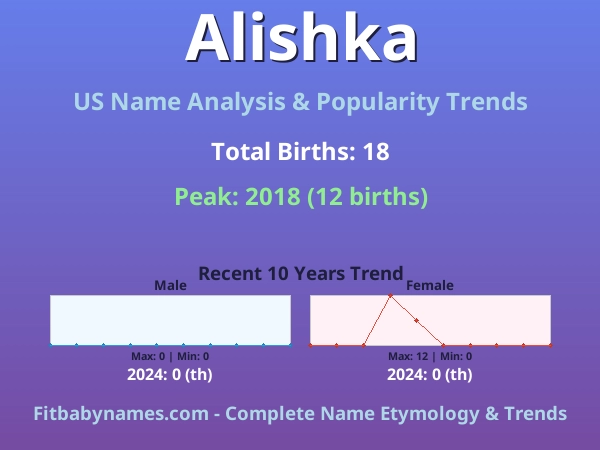 Alishka

US Name Analysis & Popularity Trends

Total Births: 18

Peak: 2018 (12 births)

Recent 10 Years Trend

Male

Max: 0 | Min: 0

2024: 0 (th)

Female

Max: 12 | Min: 0

2024: 0 (th)

Fitbabynames.com - Complete Name Etymology & Trends